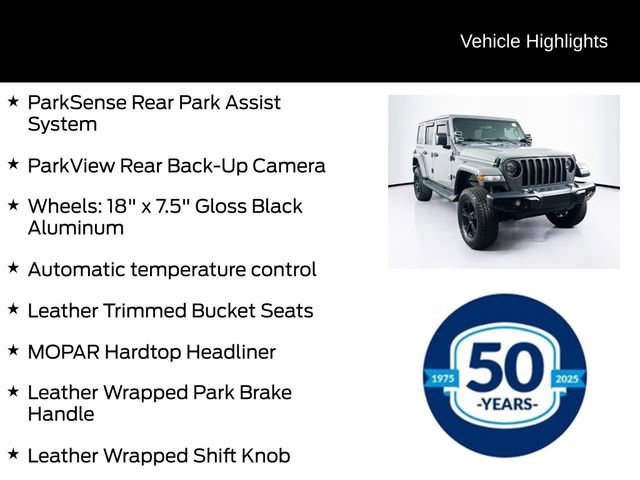 Vehicle Highlights

★ ParkSense Rear Park Assist System

★ ParkView Rear Back-Up Camera

★ Wheels: 18" x 7.5" Gloss Black Aluminum

★ Automatic temperature control

★ Leather Trimmed Bucket Seats

★ MOPAR Hardtop Headliner

★ Leather Wrapped Park Brake Handle

★ Leather Wrapped Shift Knob

1975 50 2025
-YEARS-